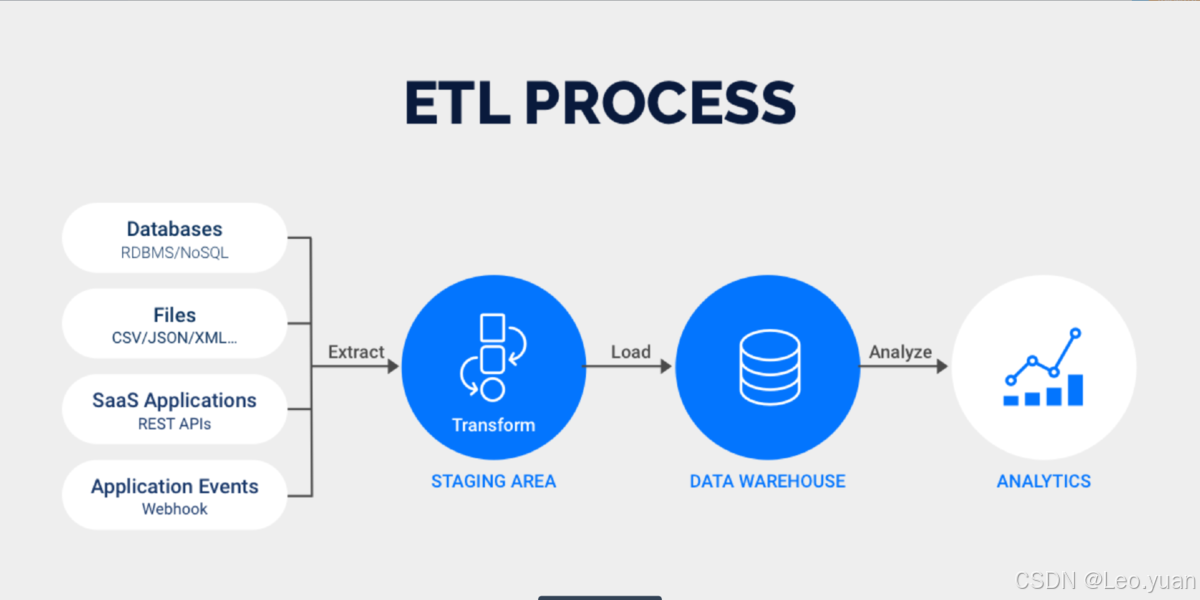 ETL PROCESS

Databases
RDBMS/NoSQL

Files
CSV/JSON/XML...

SaaS Applications
REST APIs

Application Events
Webhook

Extract

Transform

STAGING AREA

Load

DATA WAREHOUSE

Analyze

ANALYTICS

CSDN @Leo.yuan